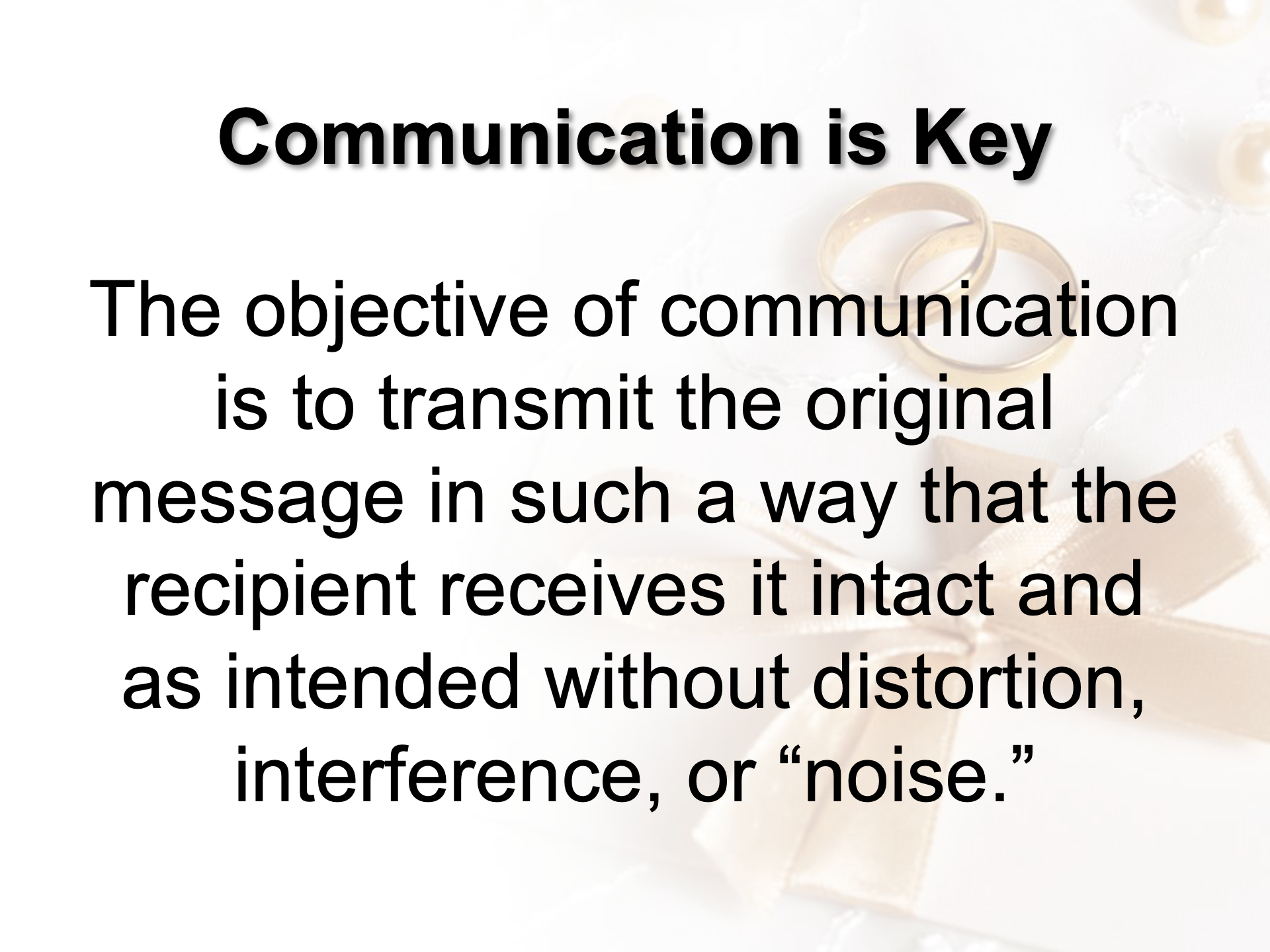 Communication is Key

The objective of communication is to transmit the original message in such a way that the recipient receives it intact and as intended without distortion, interference, or “noise.”